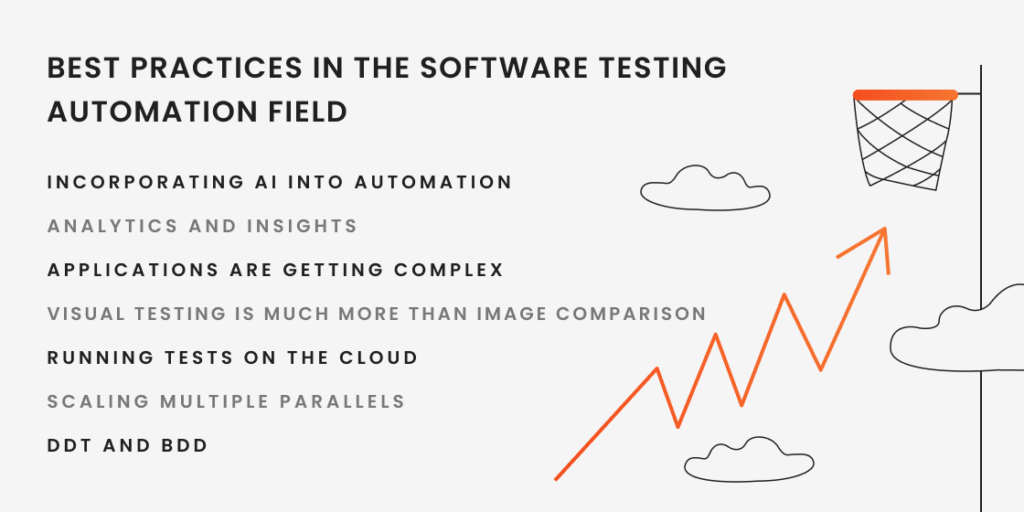 BEST PRACTICES IN THE SOFTWARE TESTING AUTOMATION FIELD

INCORPORATING AI INTO AUTOMATION

ANALYTICS AND INSIGHTS

APPLICATIONS ARE GETTING COMPLEX

VISUAL TESTING IS MUCH MORE THAN IMAGE COMPARISON

RUNNING TESTS ON THE CLOUD

SCALING MULTIPLE PARALLELS

DDT AND BDD